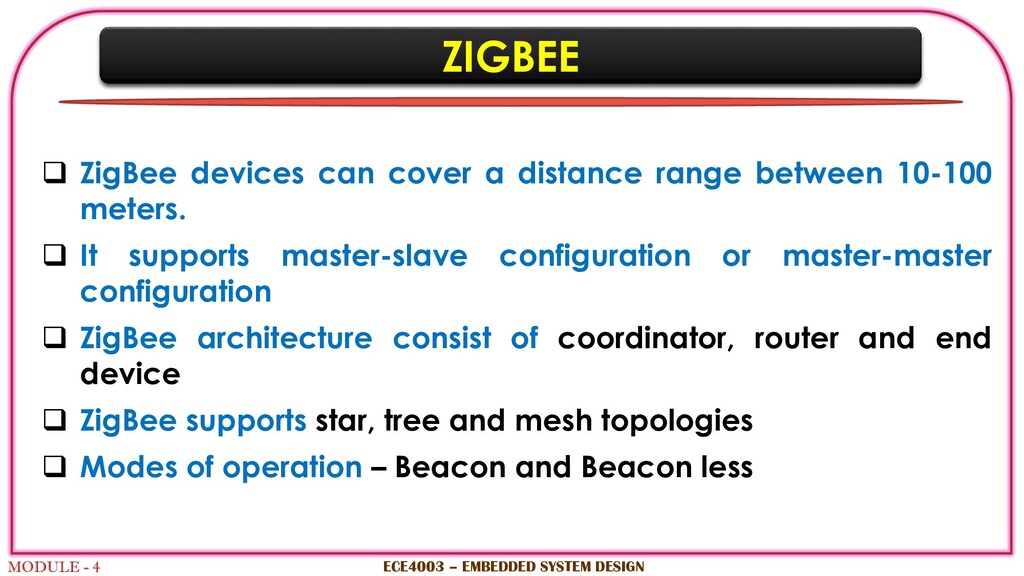 ZIGBEE

❑ ZigBee devices can cover a distance range between 10-100 meters.

❑ It supports master-slave configuration or master-master configuration

❑ ZigBee architecture consist of coordinator, router and end device

❑ ZigBee supports star, tree and mesh topologies

❑ Modes of operation – Beacon and Beacon less

MODULE - 4

ECE4003 – EMBEDDED SYSTEM DESIGN